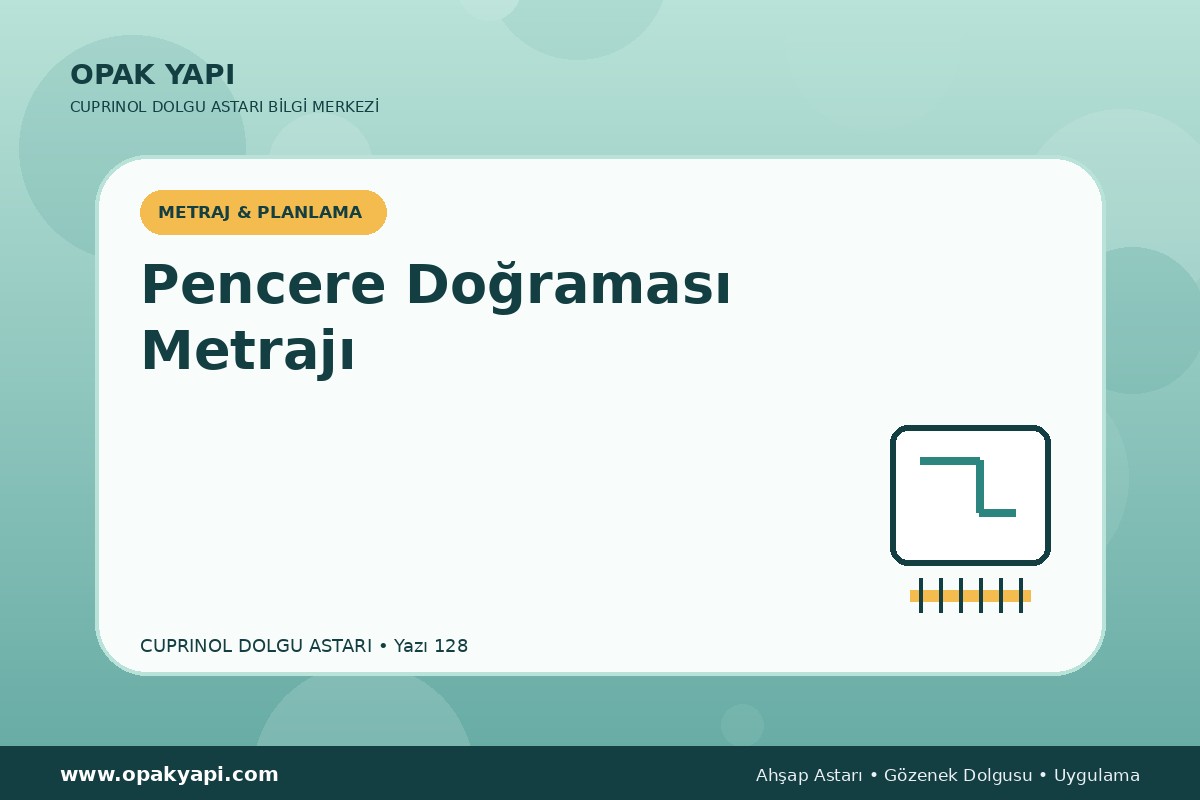 OPAK YAPI
CUPRINOL DOLGU ASTARI BİLGİ MERKEZİ

METRAJ & PLANLAMA

Pencere Doğraması Metrajı

CUPRINOL DOLGU ASTARI • Yazı 128

www.opakyapi.com

Ahşap Astarı • Gözenek Dolgusu • Uygulama